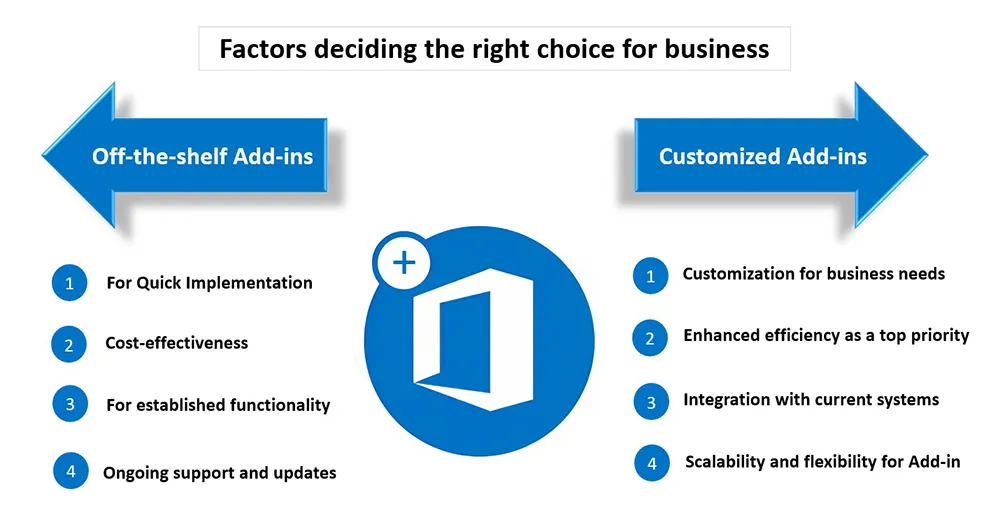 Factors deciding the right choice for business

Off-the-shelf Add-ins

1 For Quick Implementation

2 Cost-effectiveness

3 For established functionality

4 Ongoing support and updates

+

Customized Add-ins

1 Customization for business needs

2 Enhanced efficiency as a top priority

3 Integration with current systems

4 Scalability and flexibility for Add-in